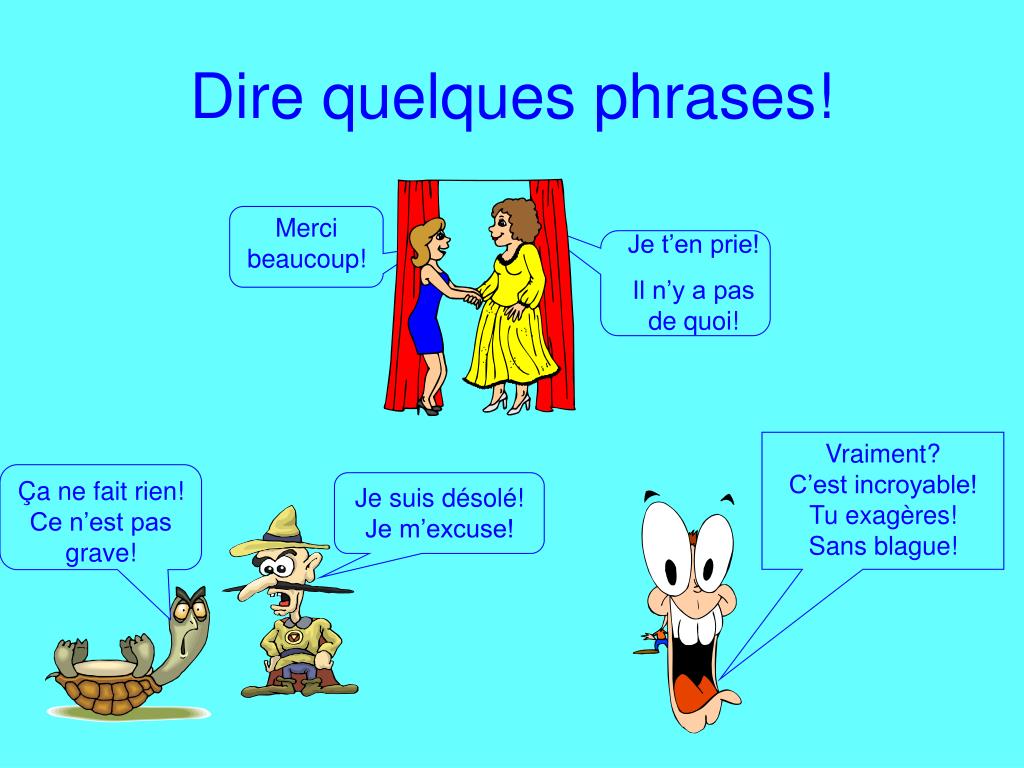 Dire quelques phrases!

Merci beaucoup!

Je t’en prie!

Il n’y a pas de quoi!

Ça ne fait rien! Ce n’est pas grave!

Je suis désolé! Je m’excuse!

Vraiment? C’est incroyable! Tu exagères! Sans blague!